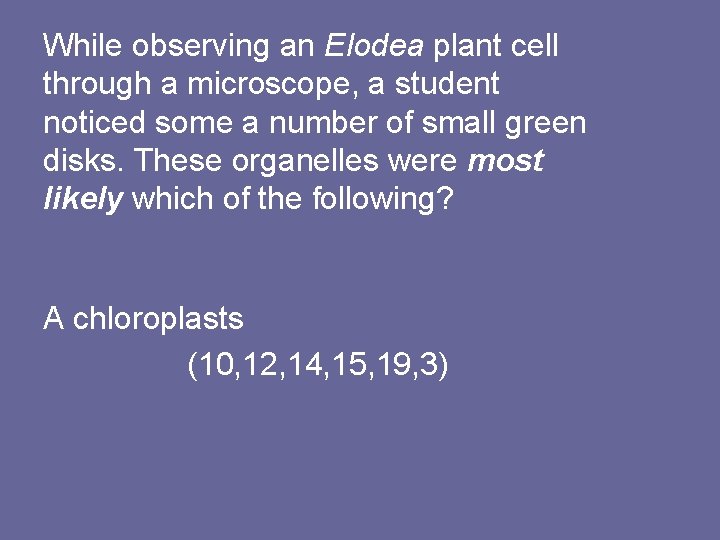 While observing an Elodea plant cell through a microscope, a student noticed some a number of small green disks. These organelles were most likely which of the following?

A chloroplasts

(10,12,14,15,19,3)